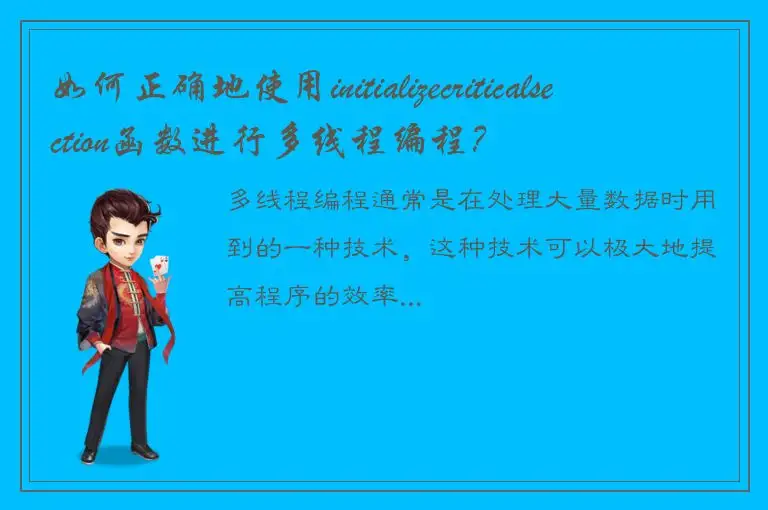 如何正确地使用initializecriticalsection函数进行多线程编程?

多线程编程通常是在处理大量数据时用到的一种技术，这种技术可以极大地提高程序的效率...